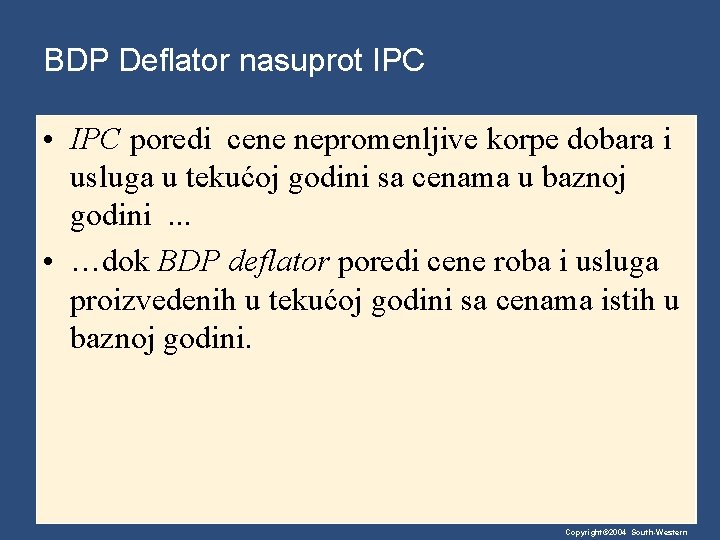 BDP Deflator nasuprot IPC

• IPC poredi cene nepromenljive korpe dobara i usluga u tekućoj godini sa cenama u baznoj godini ...

• …dok BDP deflator poredi cene roba i usluga proizvedenih u tekućoj godini sa cenama istih u baznoj godini.

Copyright©2004 South-Western